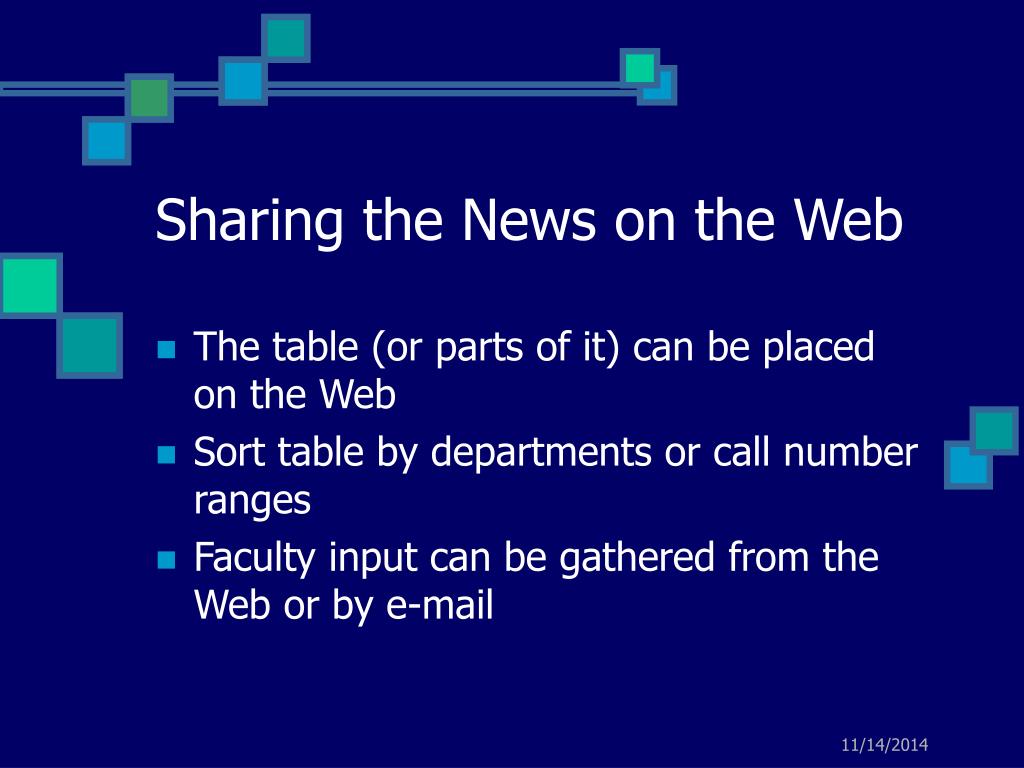 Sharing the News on the Web

- The table (or parts of it) can be placed on the Web
- Sort table by departments or call number ranges
- Faculty input can be gathered from the Web or by e-mail

11/14/2014